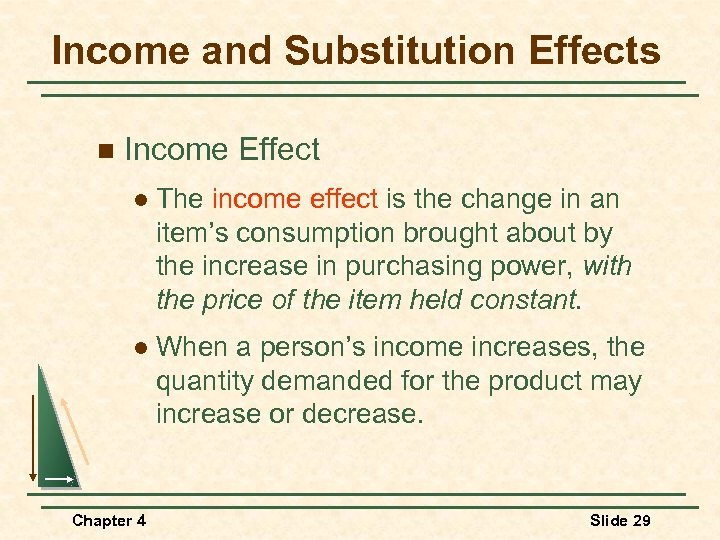 Income and Substitution Effects

Income Effect

The income effect is the change in an item's consumption brought about by the increase in purchasing power, with the price of the item held constant.

When a person's income increases, the quantity demanded for the product may increase or decrease.

Chapter 4

Slide 29